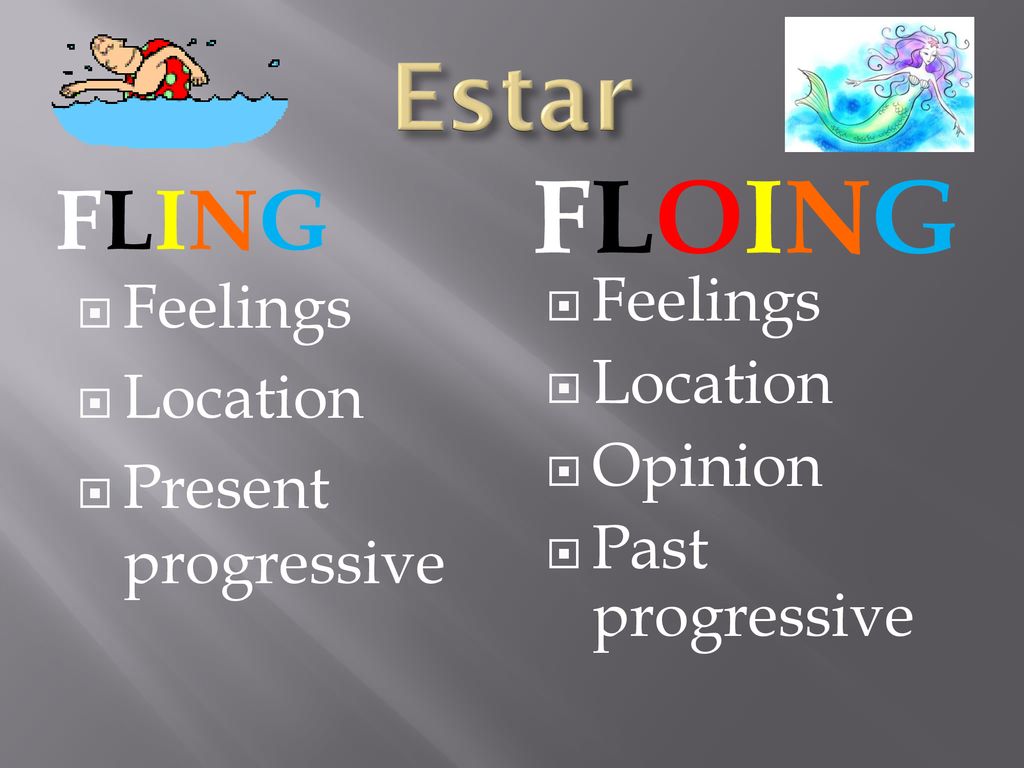 Estar

FLING

Feelings

Location

Present progressive

FLOING

Feelings

Location

Opinion

Past progressive